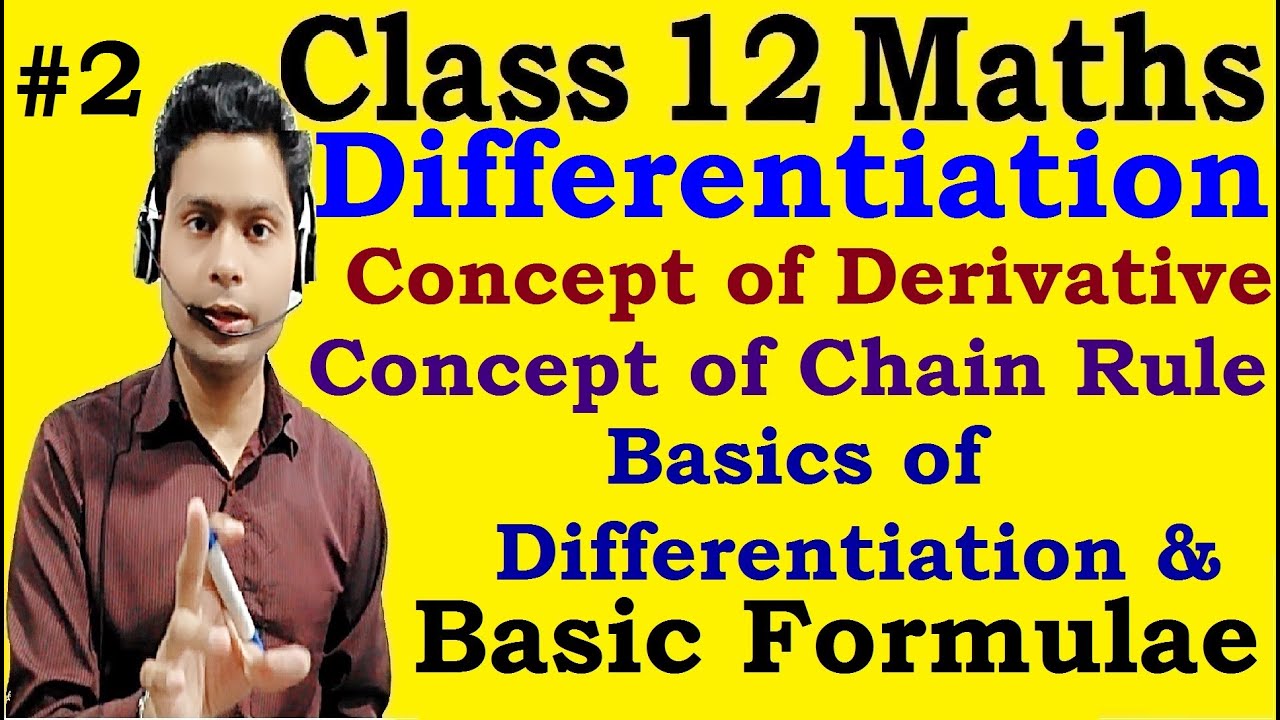 #2 Class 12 Maths

Differentiation

Concept of Derivative

Concept of Chain Rule

Basics of Differentiation &

Basic Formulae